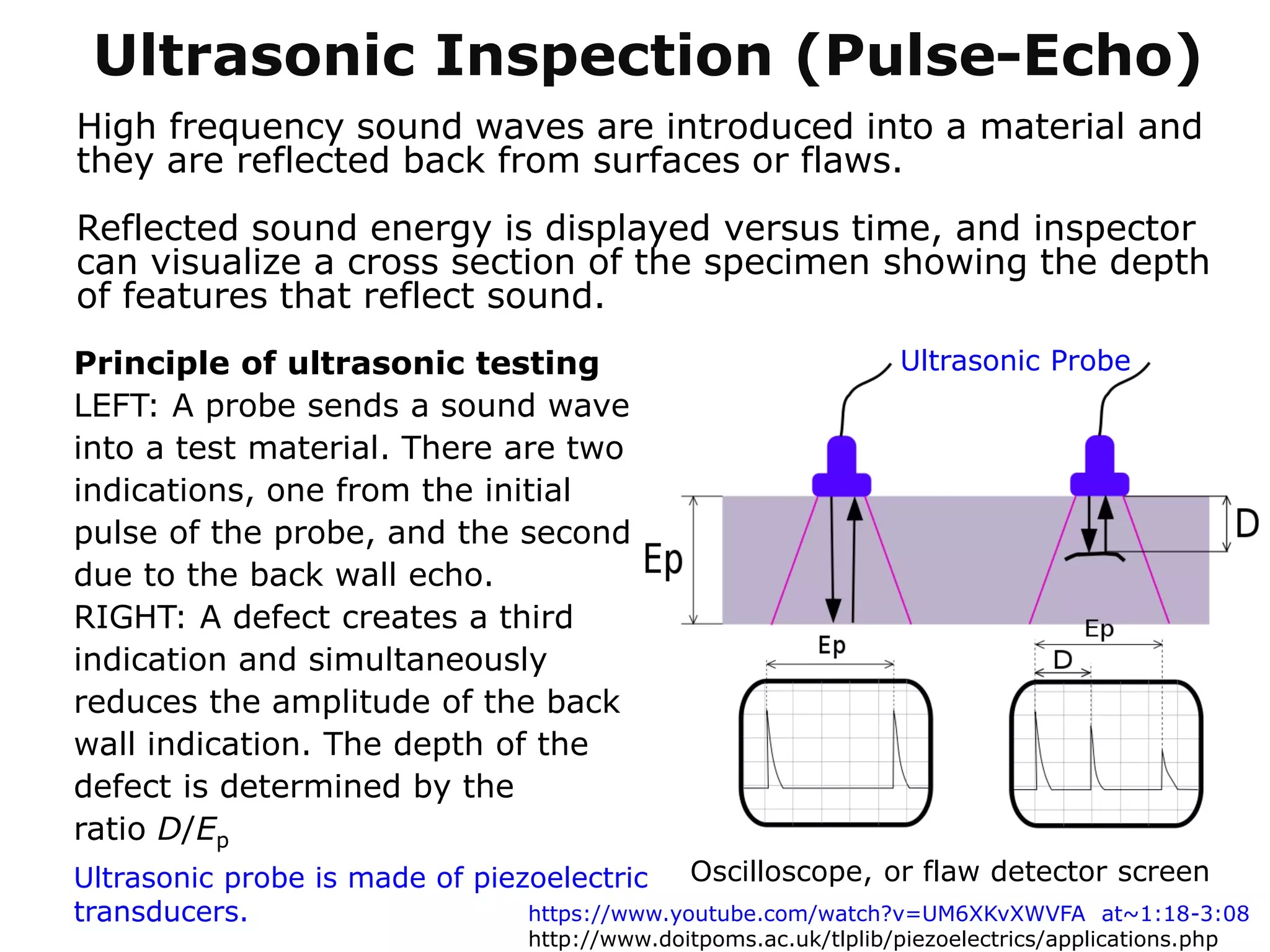 Ultrasonic Inspection (Pulse-Echo)

High frequency sound waves are introduced into a material and they are reflected back from surfaces or flaws.

Reflected sound energy is displayed versus time, and inspector can visualize a cross section of the specimen showing the depth of features that reflect sound.

Principle of ultrasonic testing
LEFT: A probe sends a sound wave into a test material. There are two indications, one from the initial pulse of the probe, and the second due to the back wall echo.
RIGHT: A defect creates a third indication and simultaneously reduces the amplitude of the back wall indication. The depth of the defect is determined by the ratio $D/E_p$

Ultrasonic probe is made of piezoelectric transducers.

Ultrasonic Probe

Ep

D

Ep

Ep

D

Oscilloscope, or flaw detector screen

https://www.youtube.com/watch?v=UM6XKvXWVFA at~1:18-3:08
http://www.doitpoms.ac.uk/tlplib/piezoelectrics/applications.php